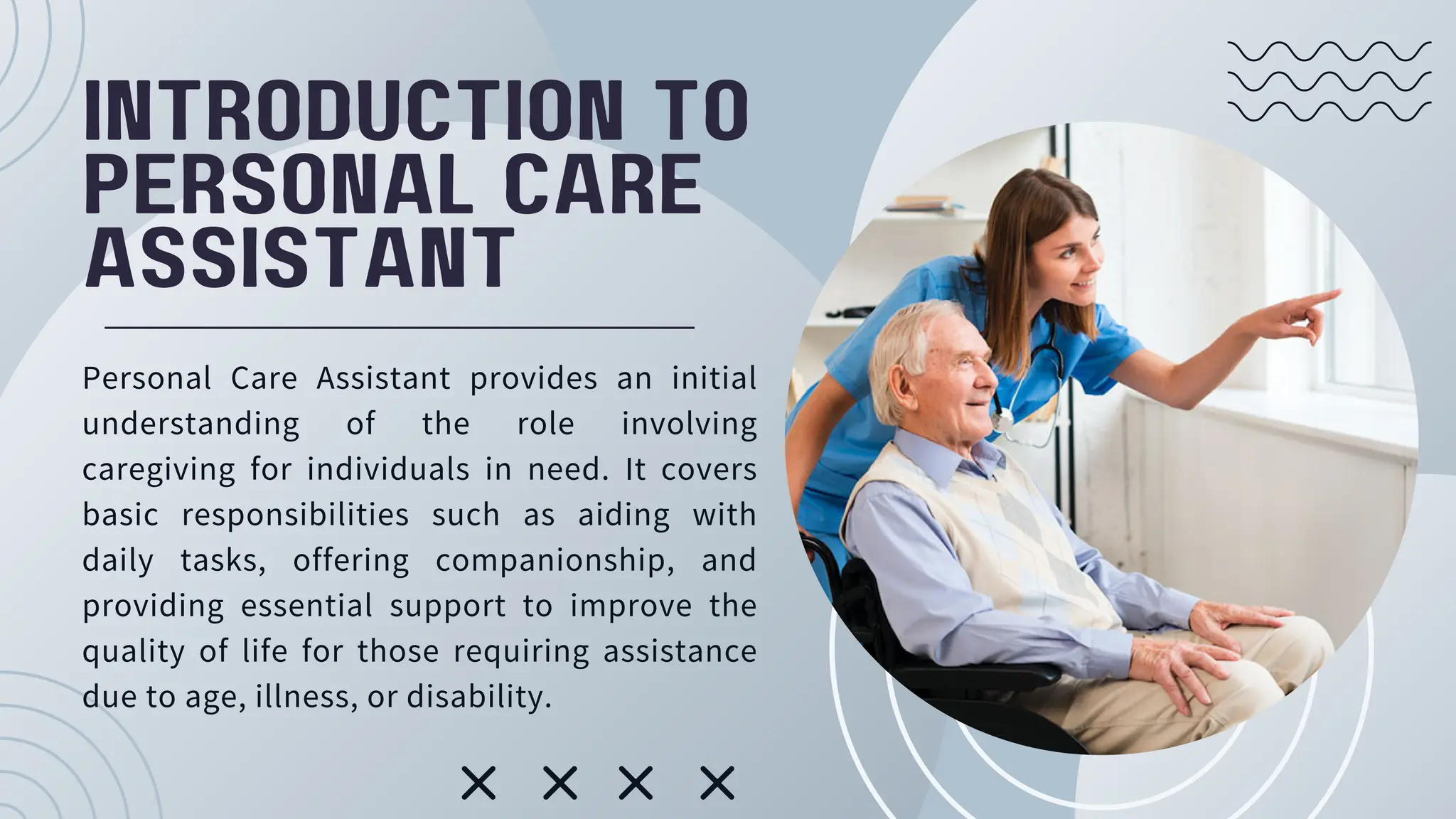 INTRODUCTION TO PERSONAL CARE ASSISTANT

Personal Care Assistant provides an initial understanding of the role involving caregiving for individuals in need. It covers basic responsibilities such as aiding with daily tasks, offering companionship, and providing essential support to improve the quality of life for those requiring assistance due to age, illness, or disability.